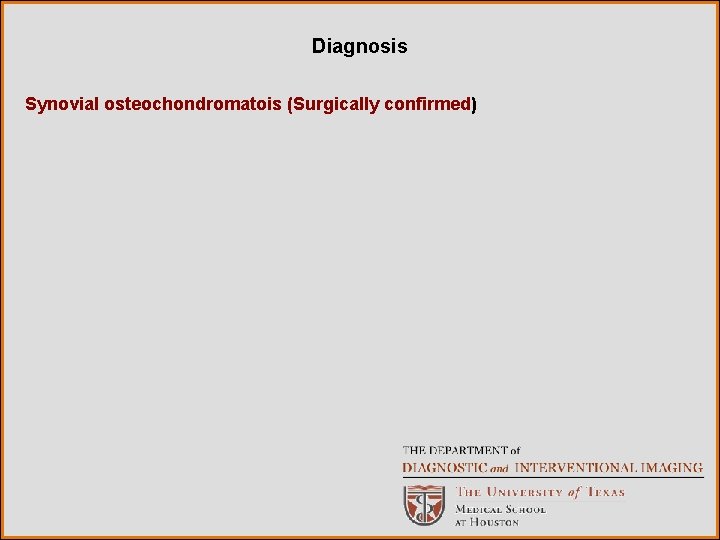 Diagnosis

Synovial osteochondromatois (Surgically confirmed)

THE DEPARTMENT of
DIAGNOSTIC and INTERVENTIONAL IMAGING

THE UNIVERSITY of TEXAS
MEDICAL SCHOOL
AT HOUSTON